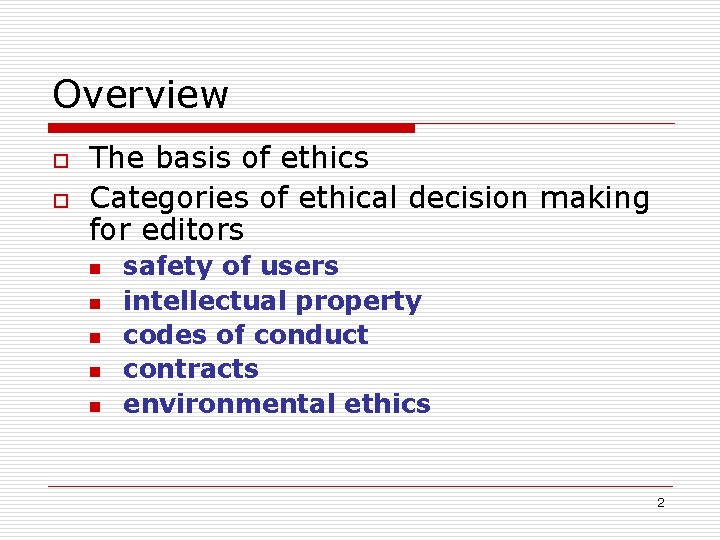 Overview

- The basis of ethics
- Categories of ethical decision making for editors
  - safety of users
  - intellectual property
  - codes of conduct
  - contracts
  - environmental ethics

2